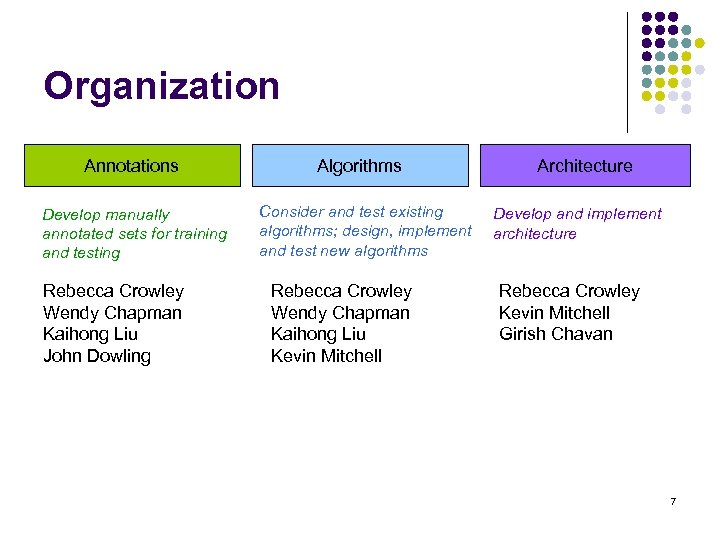 Organization

Annotations

Develop manually annotated sets for training and testing

Rebecca Crowley
Wendy Chapman
Kaihong Liu
John Dowling

Algorithms

Consider and test existing algorithms; design, implement and test new algorithms

Rebecca Crowley
Wendy Chapman
Kaihong Liu
Kevin Mitchell

Architecture

Develop and implement architecture

Rebecca Crowley
Kevin Mitchell
Girish Chavan

7